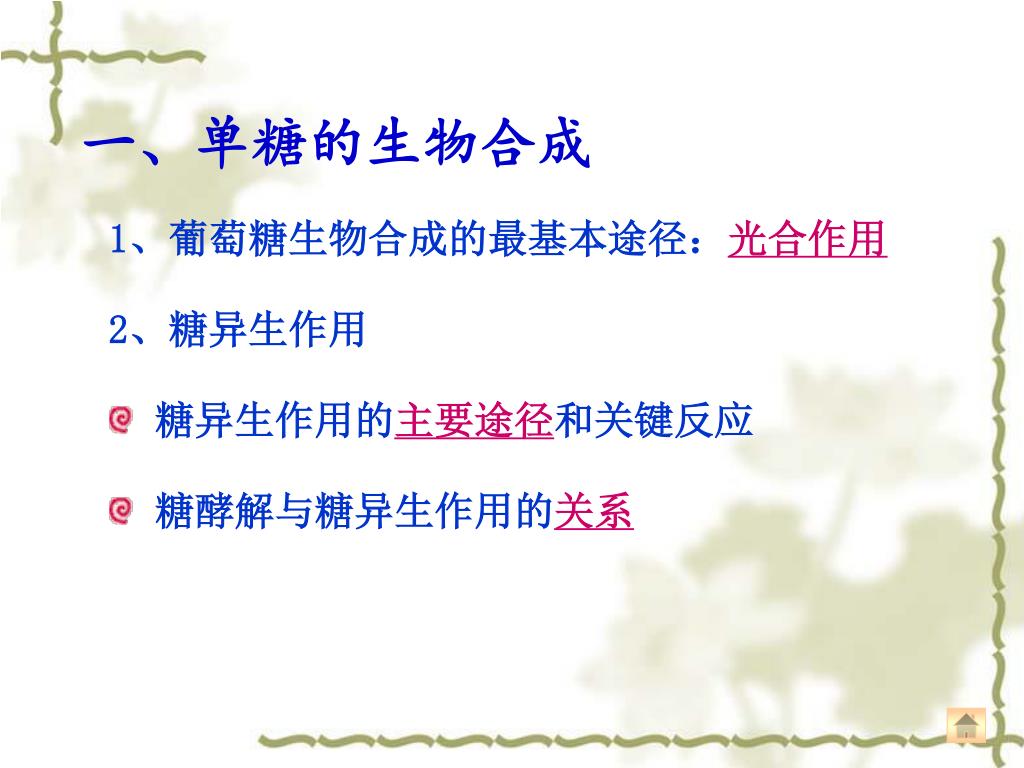 一、单糖的生物合成

1、葡萄糖生物合成的最基本途径：光合作用

2、糖异生作用

糖异生作用的主要途径和关键反应

糖酵解与糖异生作用的关系